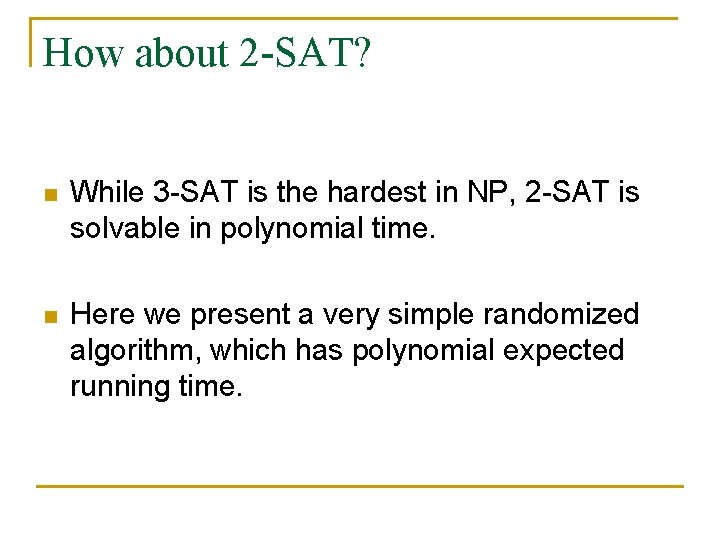 How about 2-SAT?

While 3-SAT is the hardest in NP, 2-SAT is solvable in polynomial time.

Here we present a very simple randomized algorithm, which has polynomial expected running time.